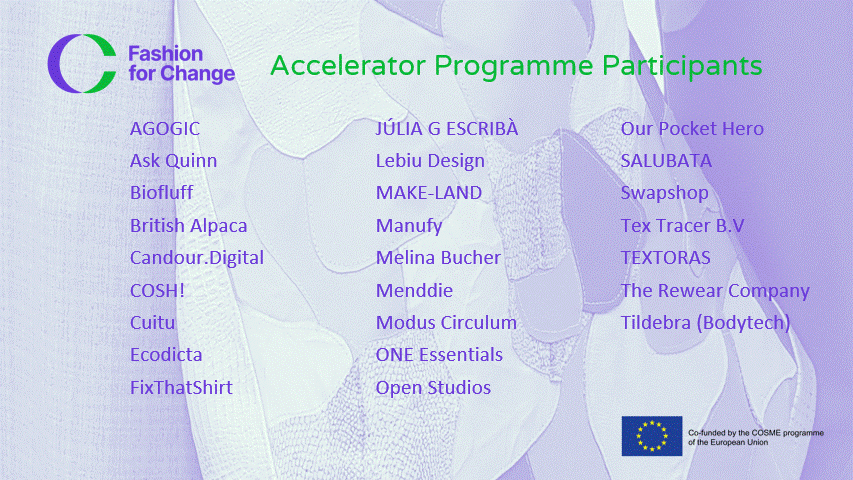 Fashion for Change

Accelerator Programme Participants

AGOGIC
Ask Quinn
Biofluff
British Alpaca
Candour.Digital
COSH!
Cuitu
Ecodicta
FixThatShirt

JÚLIA G ESCRIBÀ
Lebiu Design
MAKE-LAND
Manufy
Melina Bucher
Menddie
Modus Circulum
ONE Essentials
Open Studios

Our Pocket Hero
SALUBATA
Swapshop
Tex Tracer B.V
TEXTORAS
The Rewear Company
Tildebra (Bodytech)

Co-funded by the COSME programme of the European Union